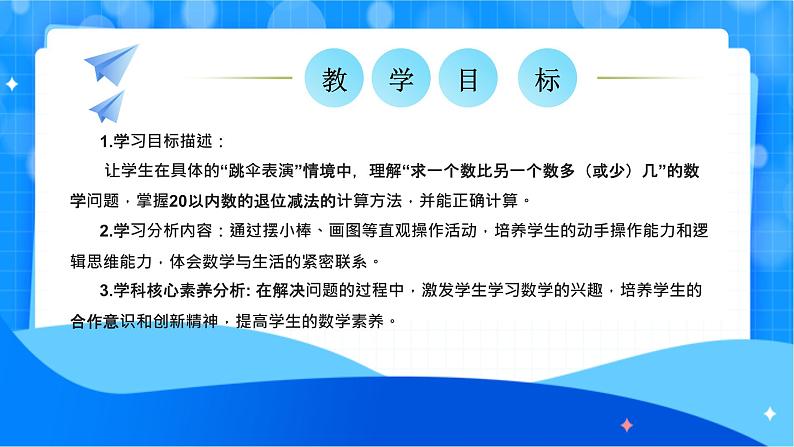 教 学 目 标

1.学习目标描述：

让学生在具体的“跳伞表演”情境中，理解“求一个数比另一个数多（或少）几”的数学问题，掌握20以内数的退位减法的计算方法，并能正确计算。

2.学习分析内容：通过摆小棒、画图等直观操作活动，培养学生的动手操作能力和逻辑思维能力，体会数学与生活的紧密联系。

3.学科核心素养分析: 在解决问题的过程中，激发学生学习数学的兴趣，培养学生的合作意识和创新精神，提高学生的数学素养。